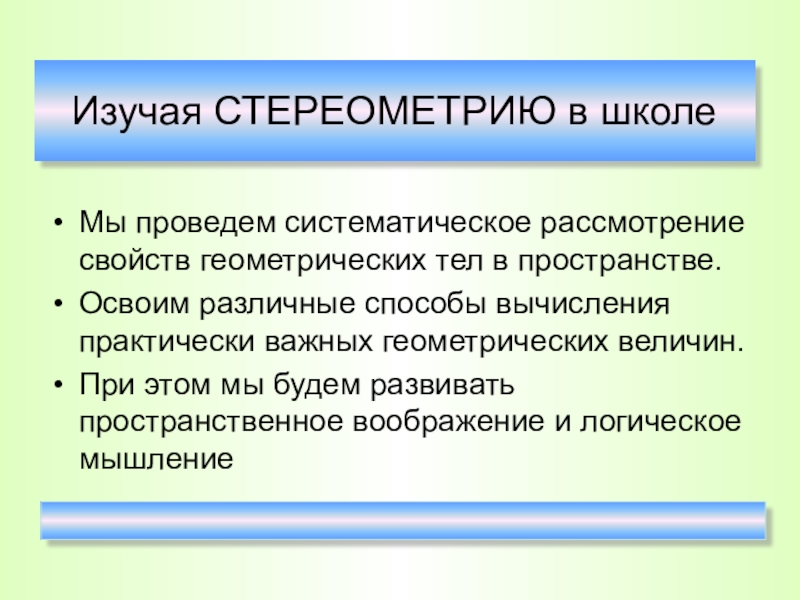 Изучая СТЕРЕОМЕТРИЮ в школе

• Мы проведем систематическое рассмотрение свойств геометрических тел в пространстве.
• Освоим различные способы вычисления практически важных геометрических величин.
• При этом мы будем развивать пространственное воображение и логическое мышление